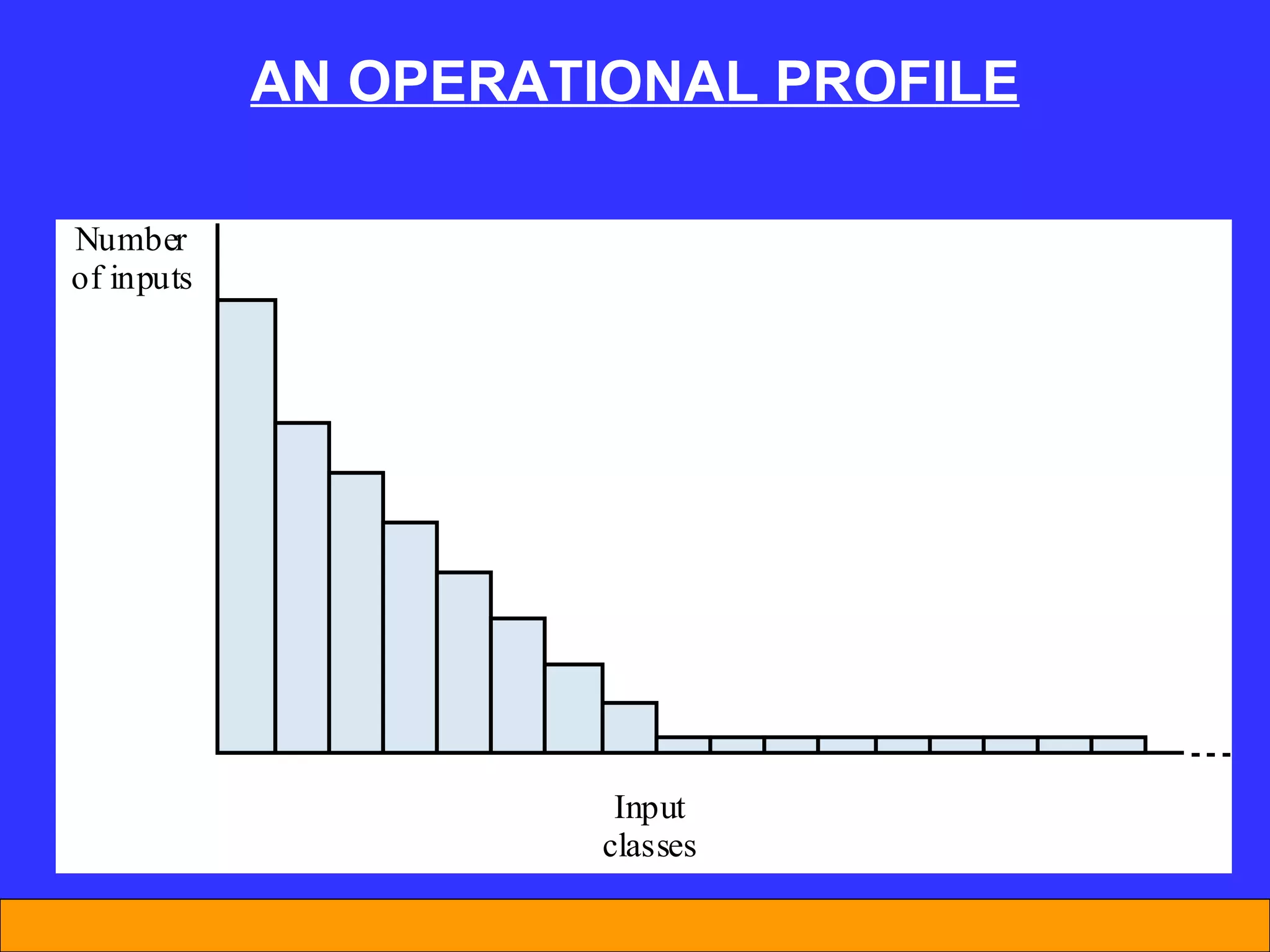 AN OPERATIONAL PROFILE

Number of inputs

Input classes